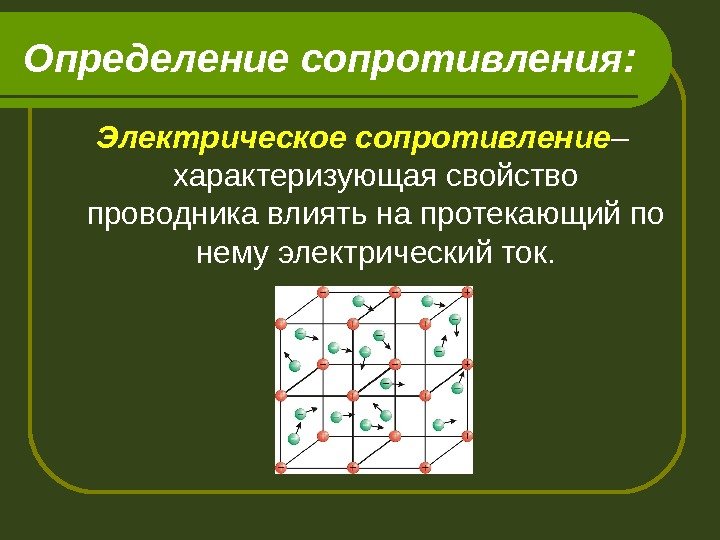 Определение сопротивления:

Электрическое сопротивление– характеризующая свойство проводника влиять на протекающий по нему электрический ток.